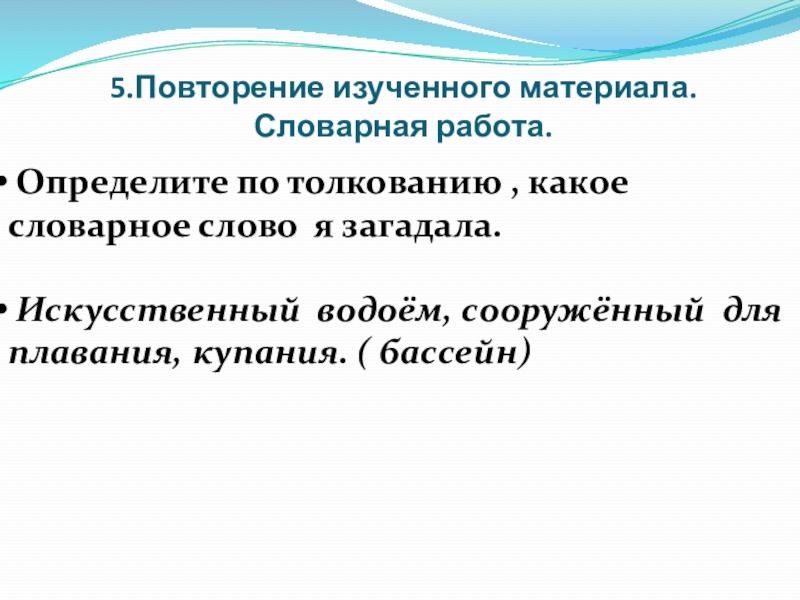 5.Повторение изученного материала.
Словарная работа.

• Определите по толкованию , какое словарное слово  я загадала.

• Искусственный  водоём, сооружённый  для плавания, купания. ( бассейн)